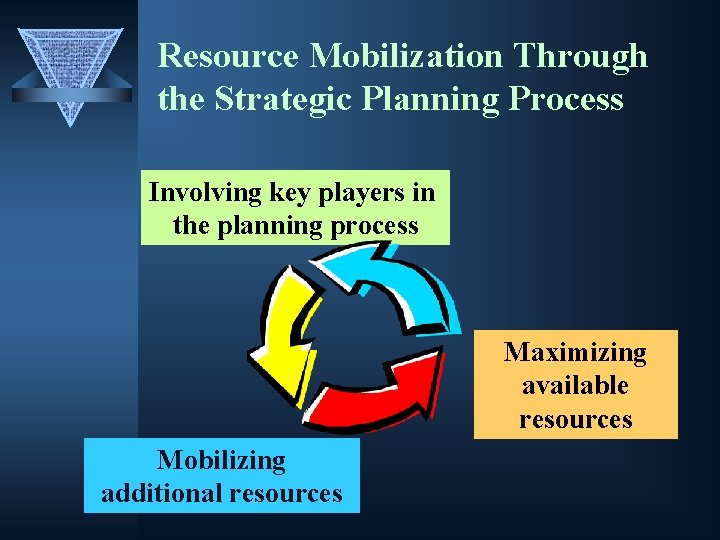 Resource Mobilization Through the Strategic Planning Process

Involving key players in the planning process

Maximizing available resources

Mobilizing additional resources